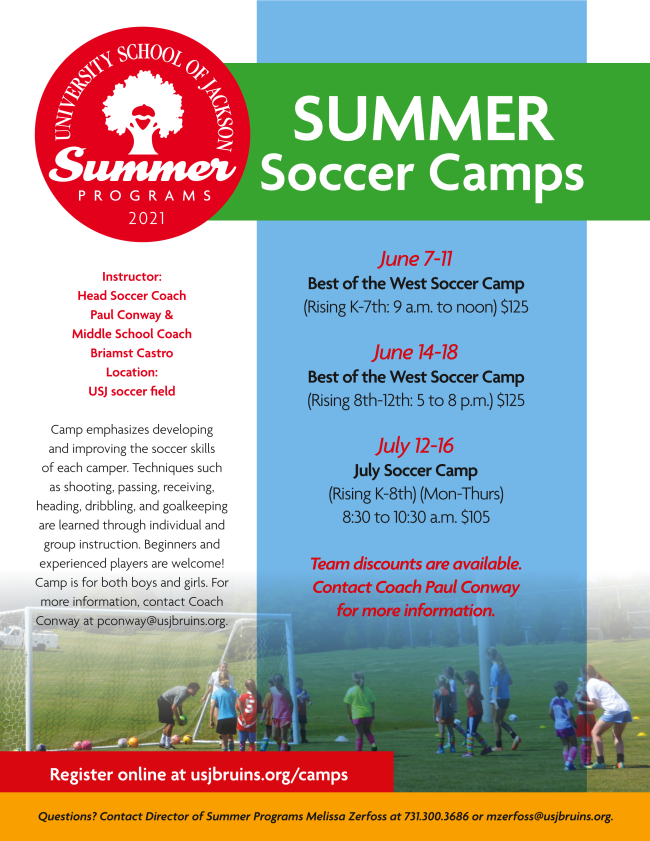 UNIVERSITY SCHOOL OF JACKSON
Summer
PROGRAMS
2021

SUMMER
Soccer Camps

Instructor:
Head Soccer Coach
Paul Conway &
Middle School Coach
Briamst Castro
Location:
USJ soccer field

Camp emphasizes developing and improving the soccer skills of each camper. Techniques such as shooting, passing, receiving, heading, dribbling, and goalkeeping are learned through individual and group instruction. Beginners and experienced players are welcome! Camp is for both boys and girls. For more information, contact Coach Conway at pconway@usjbruins.org.

June 7-11
Best of the West Soccer Camp
(Rising K-7th: 9 a.m. to noon) $125

June 14-18
Best of the West Soccer Camp
(Rising 8th-12th: 5 to 8 p.m.) $125

July 12-16
July Soccer Camp
(Rising K-8th) (Mon-Thurs)
8:30 to 10:30 a.m. $105

Team discounts are available. Contact Coach Paul Conway for more information.

Register online at usjbruins.org/camps

Questions? Contact Director of Summer Programs Melissa Zerfoss at 731.300.3686 or mzerfoss@usjbruins.org.